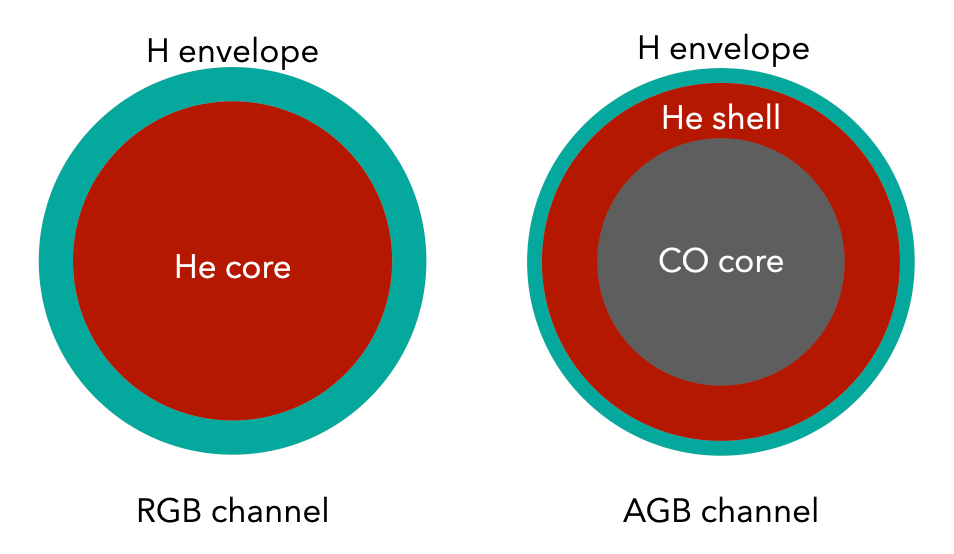 H envelope

He core

RGB channel

H envelope

He shell

CO core

AGB channel